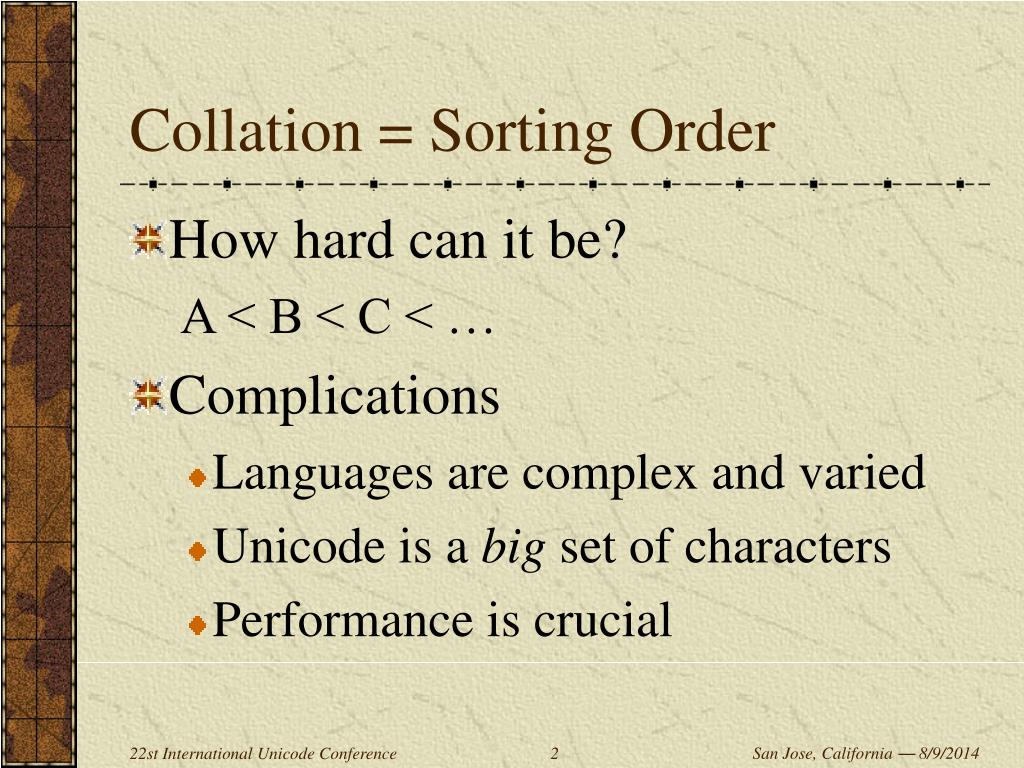 Collation = Sorting Order

How hard can it be?

A < B < C < …

Complications

Languages are complex and varied

Unicode is a big set of characters

Performance is crucial

22st International Unicode Conference 2 San Jose, California — 8/9/2014